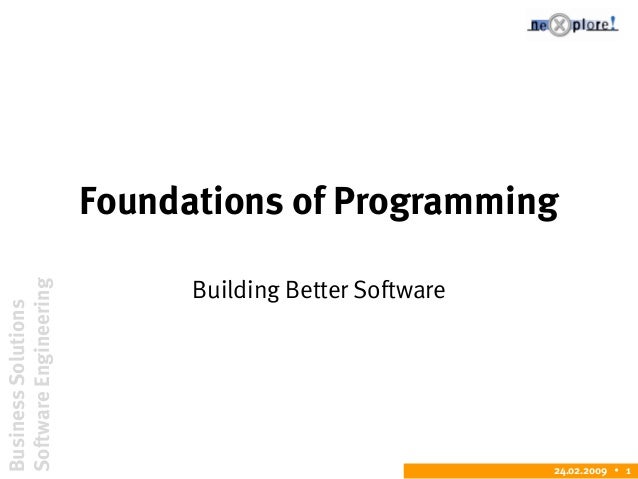 neXplore!

Foundations of Programming

Building Better Software

Business Solutions
Software Engineering

24.02.2009 • 1